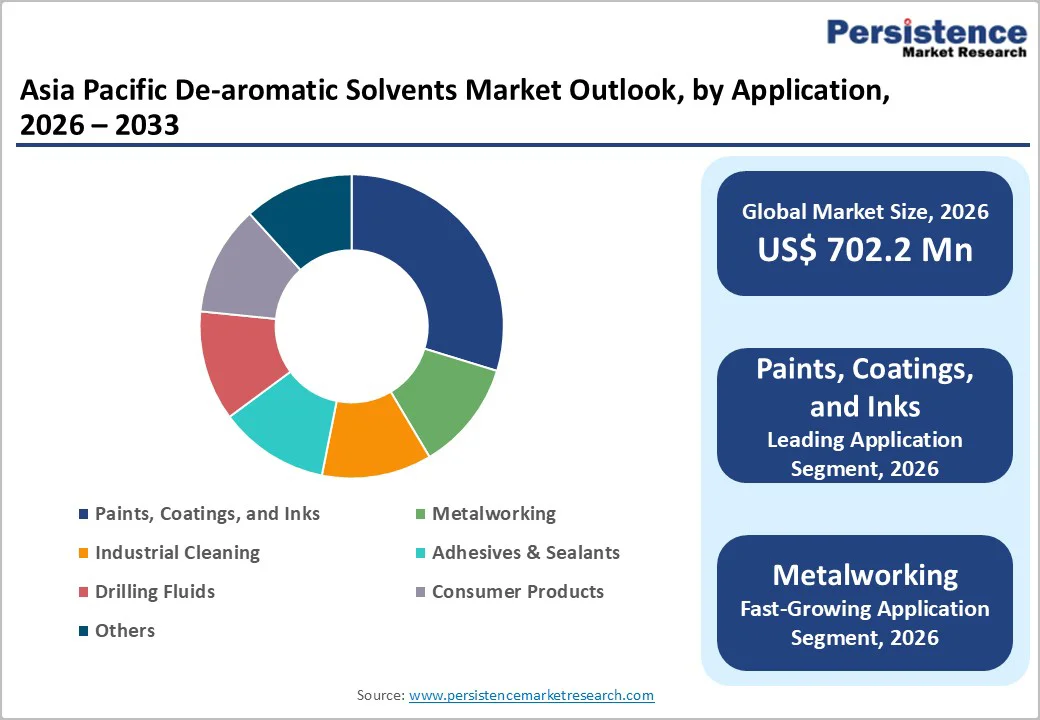 Persistence
Market Research

Asia Pacific De-aromatic Solvents Market Outlook, by Application, 2026 – 2033

Paints, Coatings, and Inks
Metalworking
Industrial Cleaning
Adhesives & Sealants
Drilling Fluids
Consumer Products
Others

Global Market Size, 2026
US$ 702.2 Mn

Paints, Coatings, and Inks
Leading Application Segment, 2026

Metalworking
Fast-Growing Application Segment, 2026

Source: www.persistencemarketresearch.com